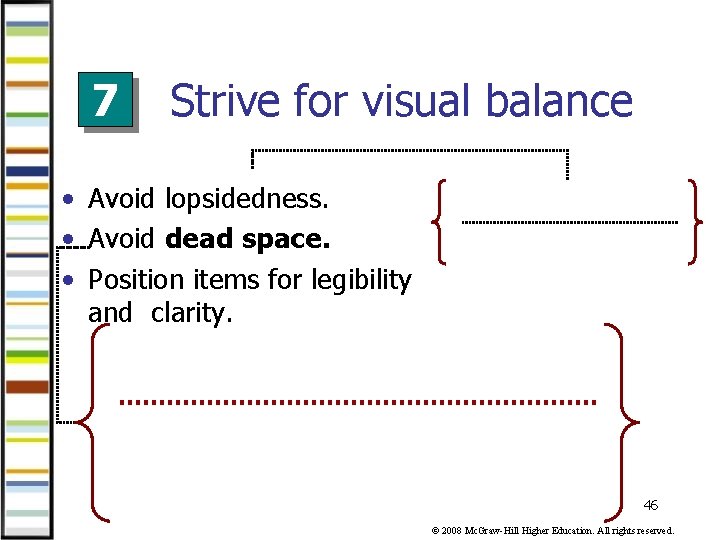 7 Strive for visual balance

• Avoid lopsidedness.
• Avoid dead space.
• Position items for legibility and clarity.

46

© 2008 McGraw-Hill Higher Education. All rights reserved.